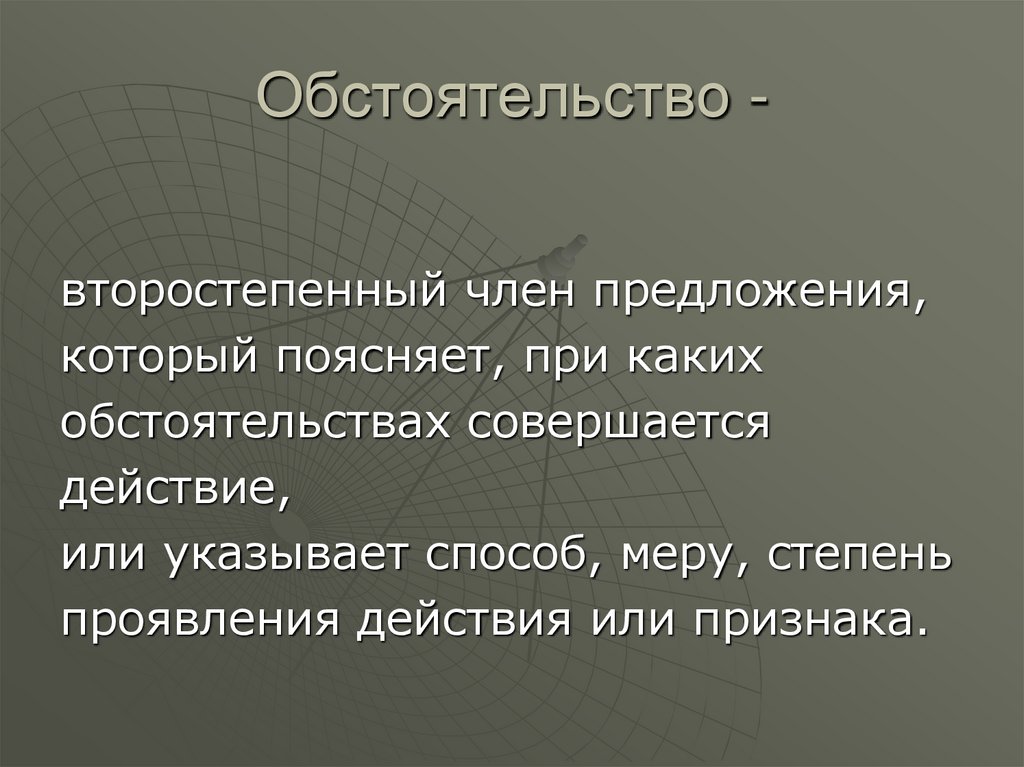 Обстоятельство -

второстепенный член предложения, который поясняет, при каких обстоятельствах совершается действие,
или указывает способ, меру, степень проявления действия или признака.